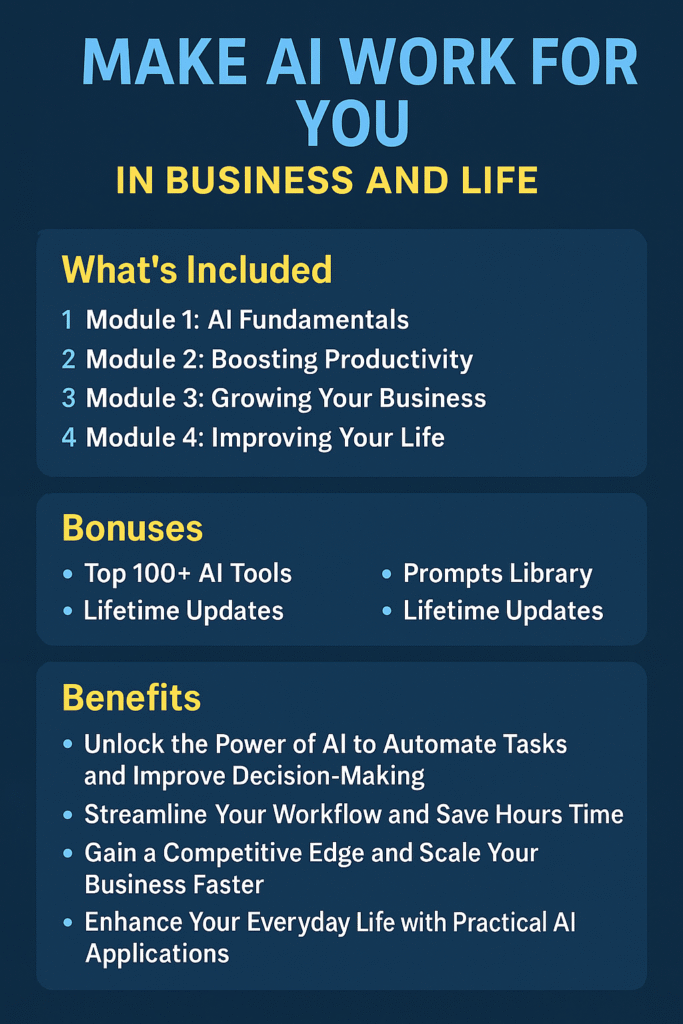 MAKE AI WORK FOR YOU
IN BUSINESS AND LIFE

What's Included
1 Module 1: AI Fundamentals
2 Module 2: Boosting Productivity
3 Module 3: Growing Your Business
4 Module 4: Improving Your Life

Bonuses
• Top 100+ AI Tools
• Lifetime Updates
• Prompts Library
• Lifetime Updates

Benefits
• Unlock the Power of AI to Automate Tasks and Improve Decision-Making
• Streamline Your Workflow and Save Hours Time
• Gain a Competitive Edge and Scale Your Business Faster
• Enhance Your Everyday Life with Practical AI Applications